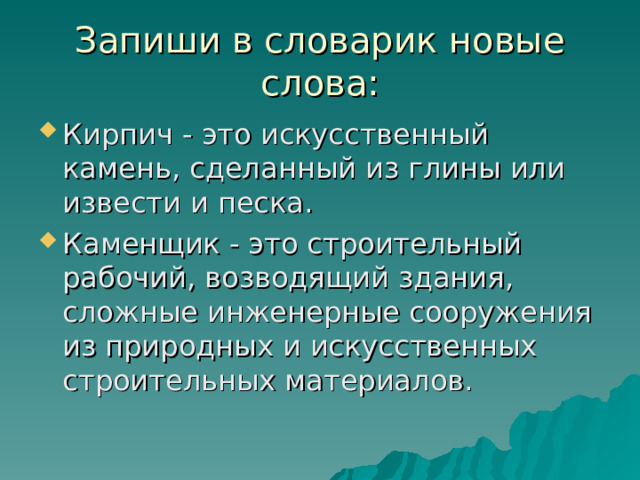 Запиши в словарик новые слова:

Кирпич - это искусственный камень, сделанный из глины или извести и песка.

Каменщик - это строительный рабочий, возводящий здания, сложные инженерные сооружения из природных и искусственных строительных материалов.